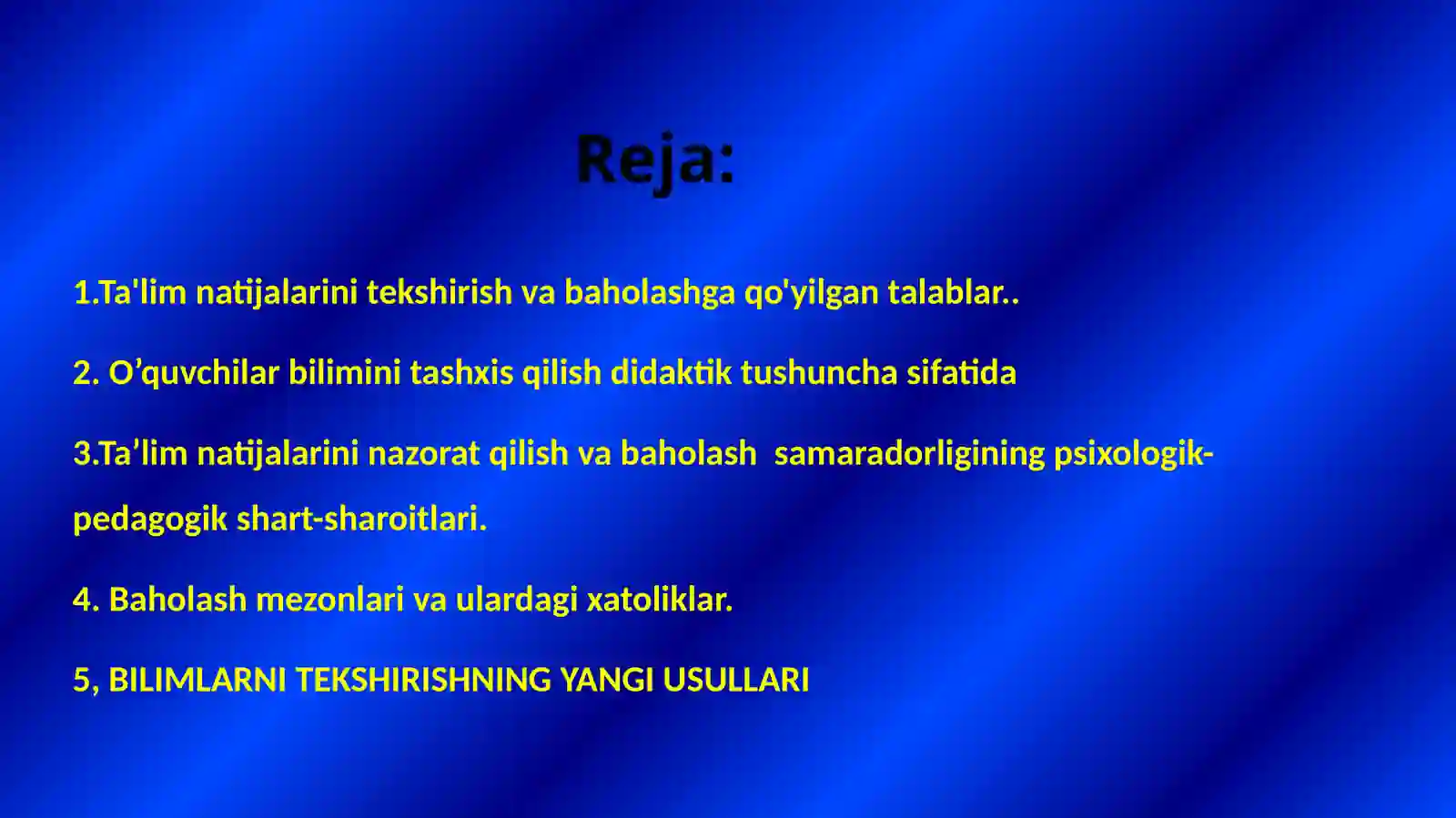 Reja:

1.Ta'lim natijalarini tekshirish va baholashga qo'yilgan talablar..

2. O’quvchilar bilimini tashxis qilish didaktik tushuncha sifatida

3.Ta’lim natijalarini nazorat qilish va baholash samaradorligining psixologik-pedagogik shart-sharoitlari.

4. Baholash mezonlari va ulardagi xatoliklar.

5, BILIMLARNI TEKSHIRISHNING YANGI USULLARI